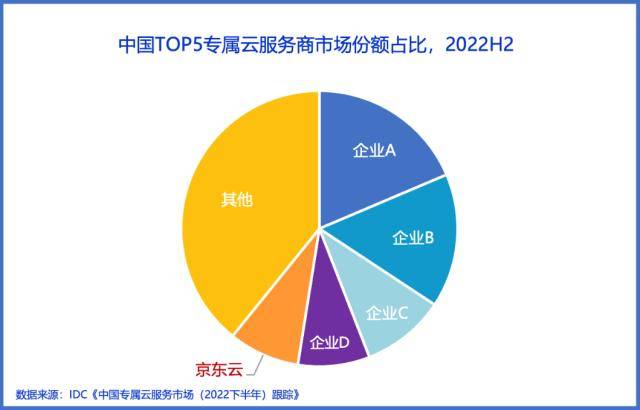 中国TOP5专属云服务商市场份额占比，2022H2

企业A

企业B

企业C

企业D

京东云

其他

数据来源：IDC《中国专属云服务市场（2022下半年）跟踪》